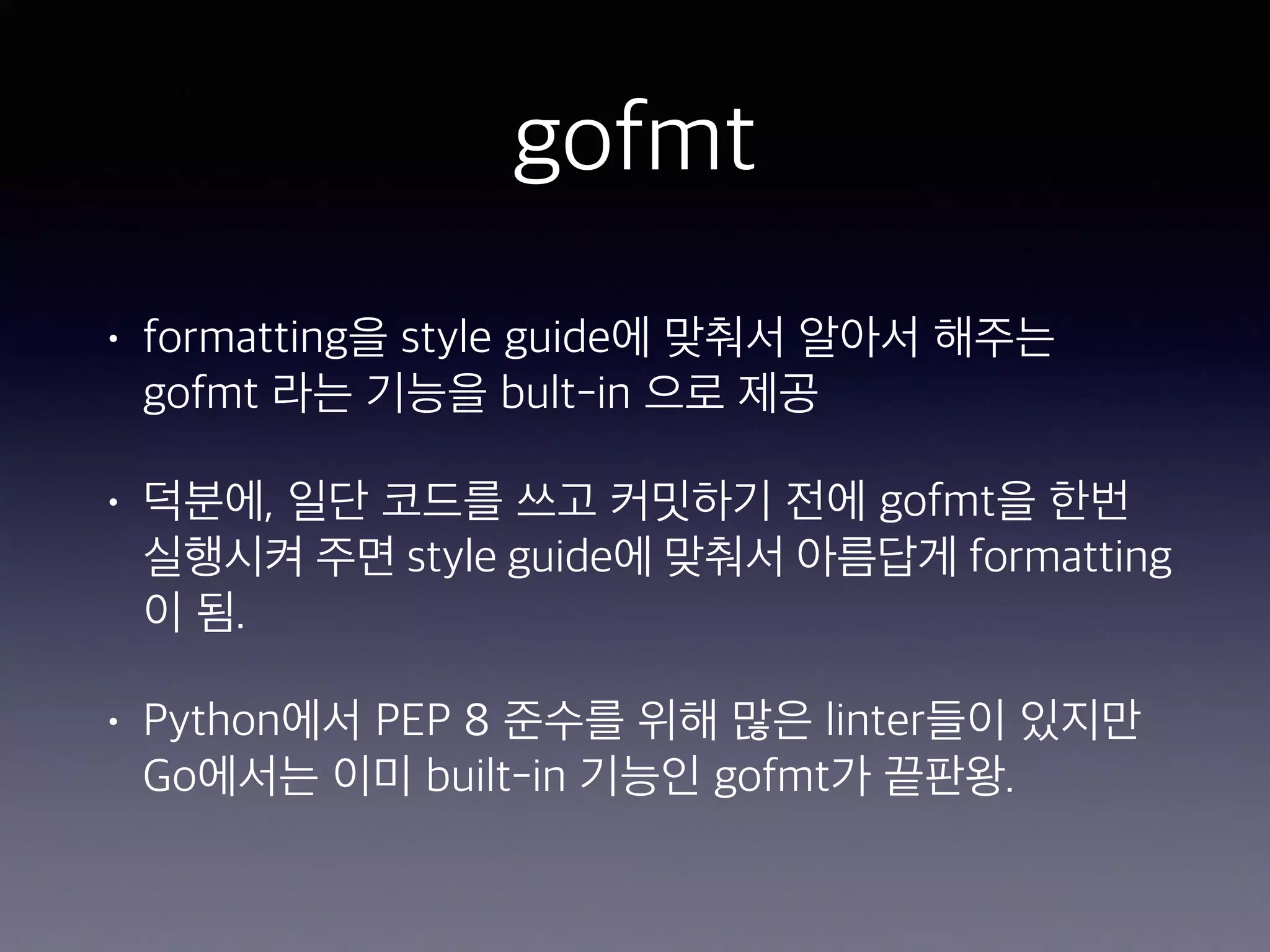 gofmt

• formatting을 style guide에 맞춰서 알아서 해주는 gofmt 라는 기능을 bult-in 으로 제공

• 덕분에, 일단 코드를 쓰고 커밋하기 전에 gofmt을 한번 실행시켜 주면 style guide에 맞춰서 아름답게 formatting 이 됨.

• Python에서 PEP 8 준수를 위해 많은 linter들이 있지만 Go에서는 이미 built-in 기능인 gofmt가 끝판왕.